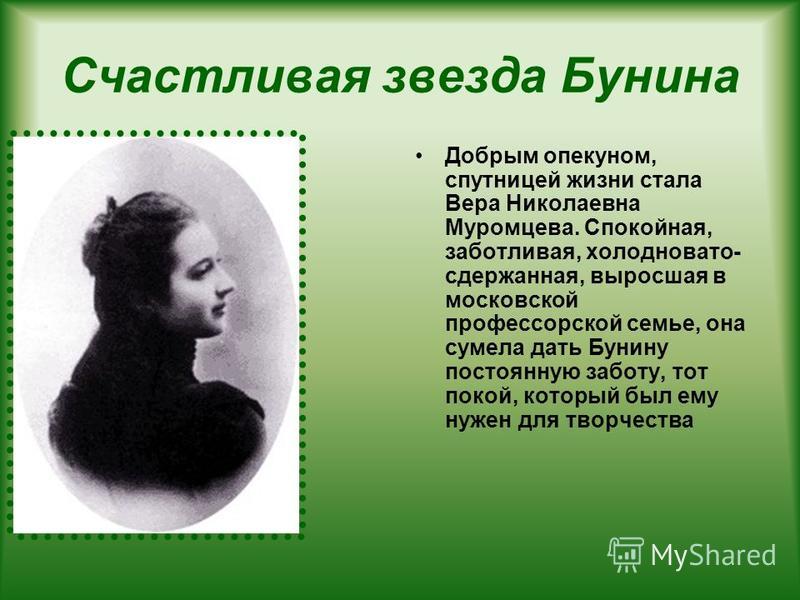 Счастливая звезда Бунина

• Добрым опекуном, спутницей жизни стала Вера Николаевна Муромцева. Спокойная, заботливая, холодновато-сдержанная, выросшая в московской профессорской семье, она сумела дать Бунину постоянную заботу, тот покой, который был ему нужен для творчества

MyShared